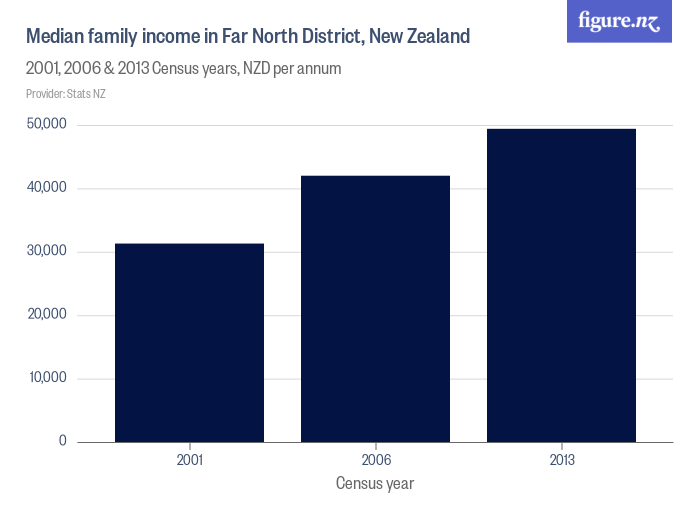 figure.nz

Median family income in Far North District, New Zealand

2001, 2006 & 2013 Census years, NZD per annum

Provider: Stats NZ

50,000
40,000
30,000
20,000
10,000
0

2001
2006
2013

Census year